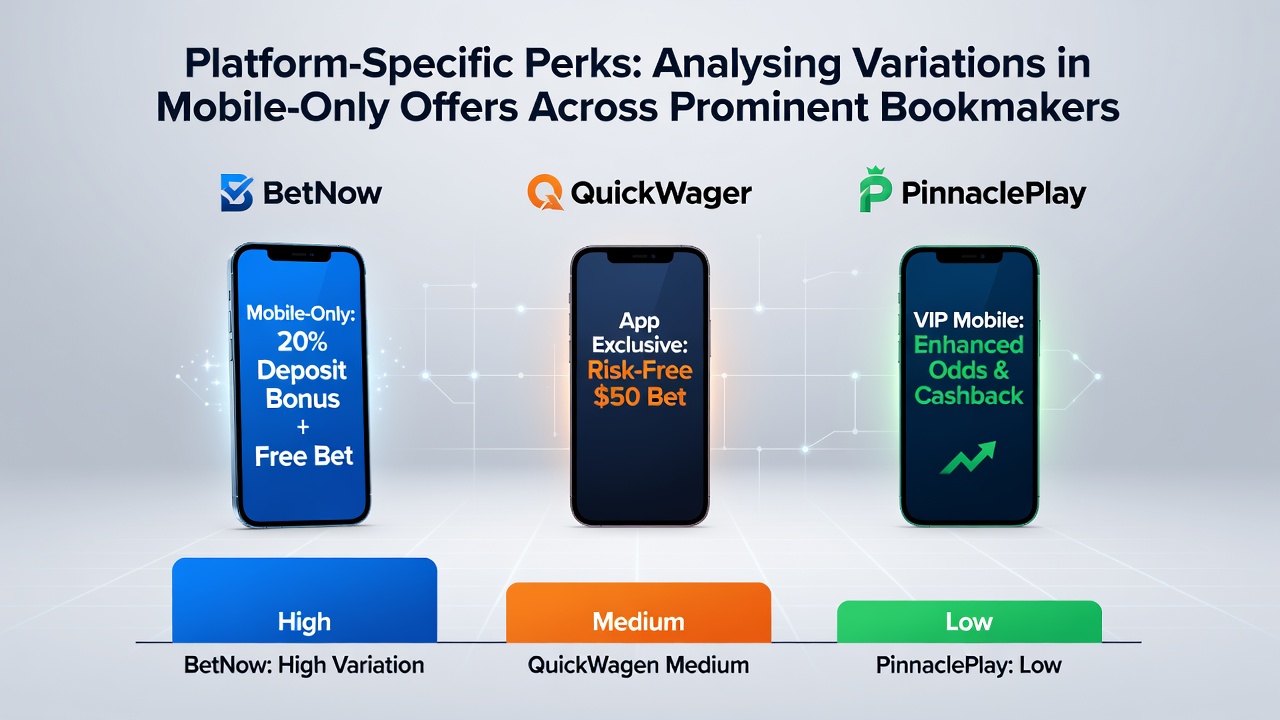 Platform-Specific Perks: Analysing Variations in Mobile-Only Offers Across Prominent Bookmakers

BetNow

QuickWager

PinnaclePlay

Mobile-Only: 20% Deposit Bonus + Free Bet

App Exclusive: Risk-Free $50 Bet

VIP Mobile: Enhanced Odds & Cashback

High

Medium

Low

BetNow: High Variation

QuickWagen Medium

PinnaclePlay: Low